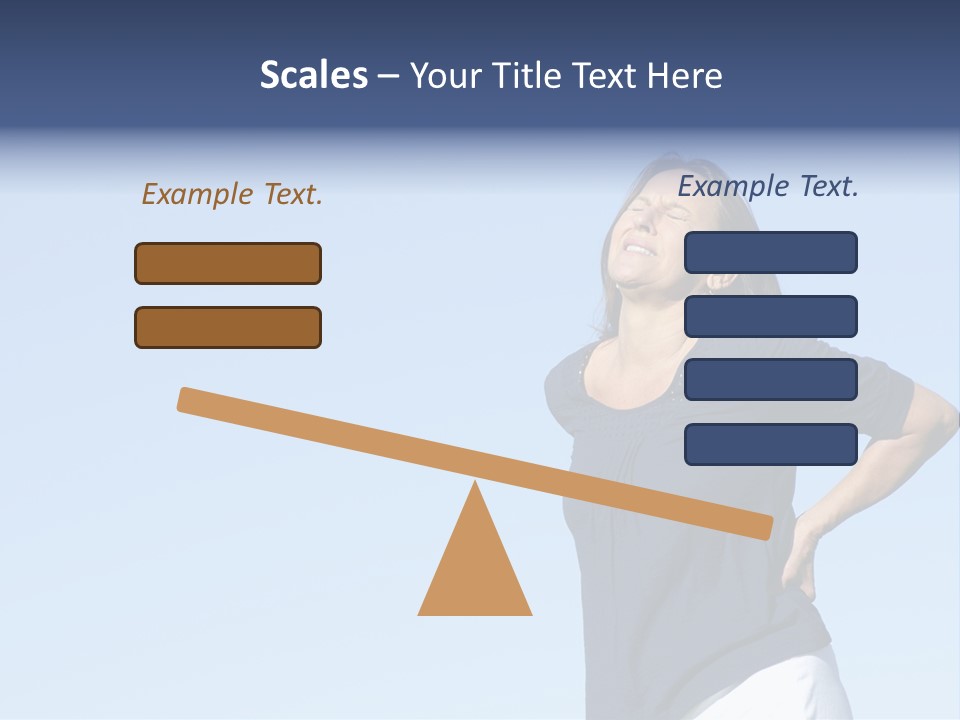 Scales – Your Title Text Here

Example Text.

Example Text.